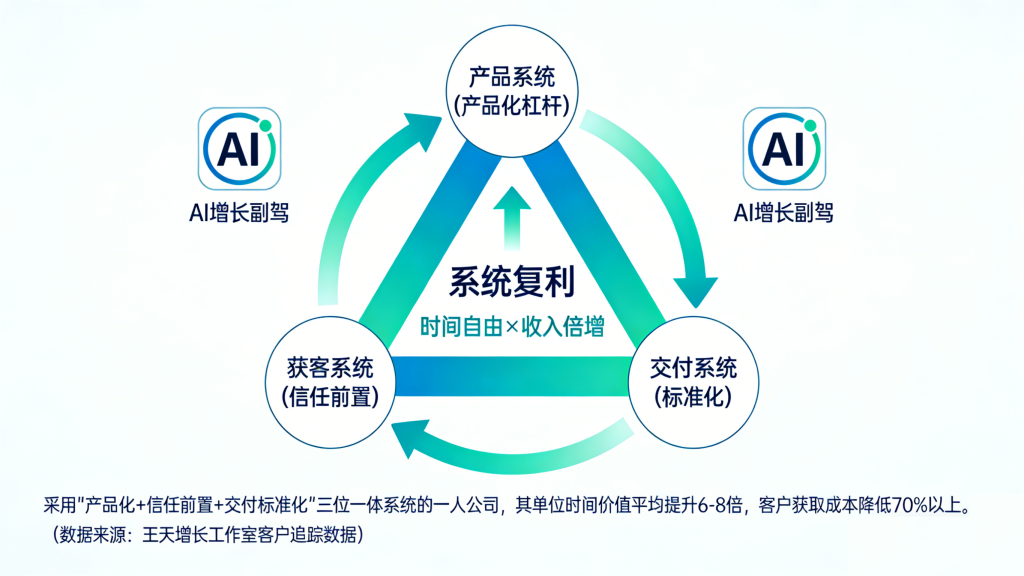 产品系统
(产品化杠杆)

AI
AI增长副驾

AI
AI增长副驾

系统复利
时间自由×收入倍增

获客系统
(信任前置)

交付系统
(标准化)

采用"产品化+信任前置+交付标准化"三位一体系统的一人公司，其单位时间价值平均提升6-8倍，客户获取成本降低70%以上。
（数据来源：王天增长工作室客户追踪数据）